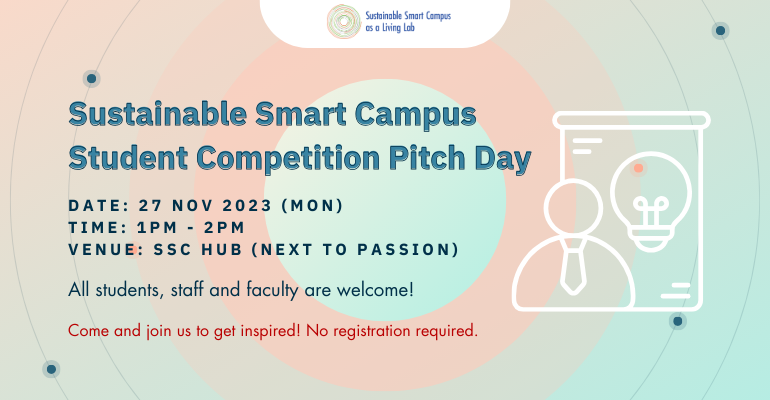 Sustainable Smart Campus as a Living Lab

Sustainable Smart Campus Student Competition Pitch Day

DATE: 27 NOV 2023 (MON)
TIME: 1PM - 2PM
VENUE: SSC HUB (NEXT TO PASSION)

All students, staff and faculty are welcome!

Come and join us to get inspired! No registration required.